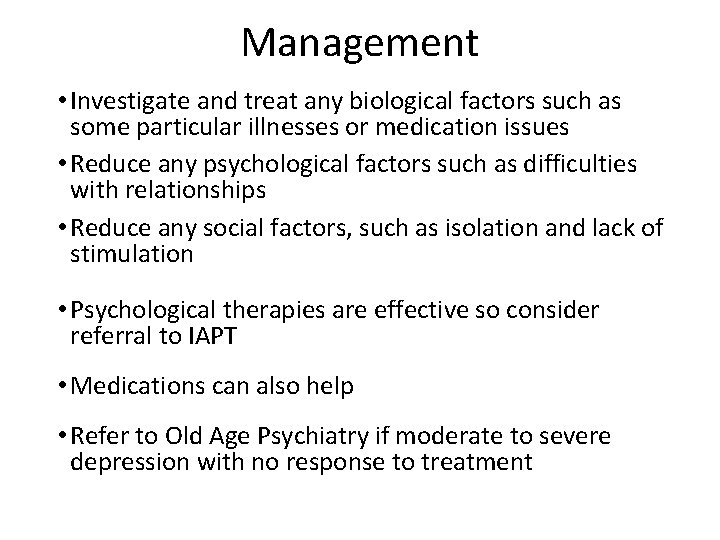 Management

• Investigate and treat any biological factors such as some particular illnesses or medication issues

• Reduce any psychological factors such as difficulties with relationships

• Reduce any social factors, such as isolation and lack of stimulation

• Psychological therapies are effective so consider referral to IAPT

• Medications can also help

• Refer to Old Age Psychiatry if moderate to severe depression with no response to treatment